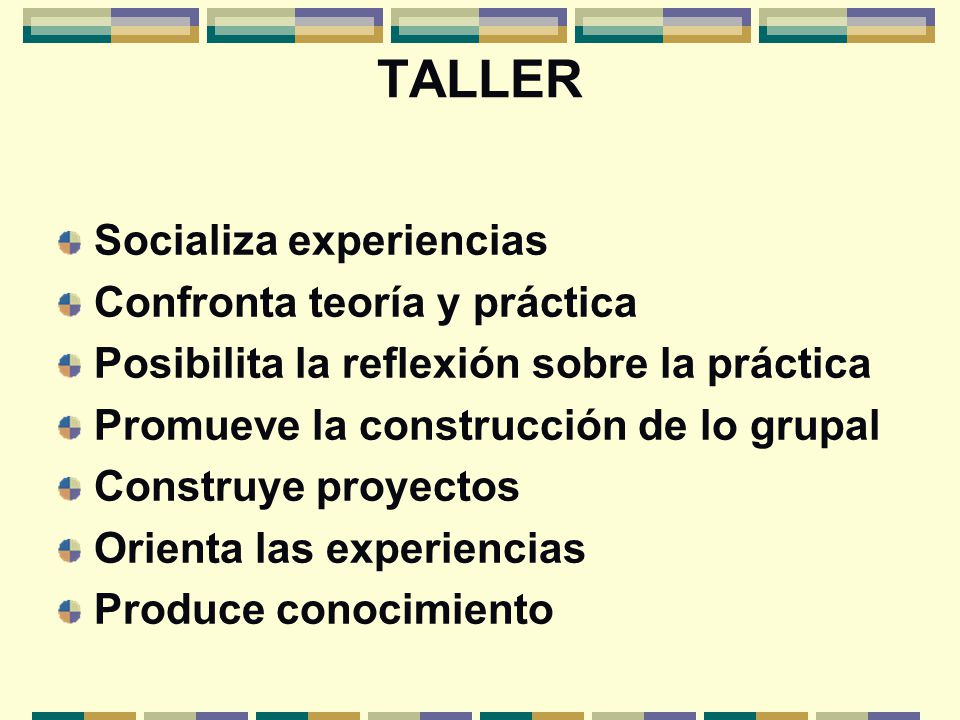 TALLER

Socializa experiencias
Confronta teoría y práctica
Posibilita la reflexión sobre la práctica
Promueve la construcción de lo grupal
Construye proyectos
Orienta las experiencias
Produce conocimiento